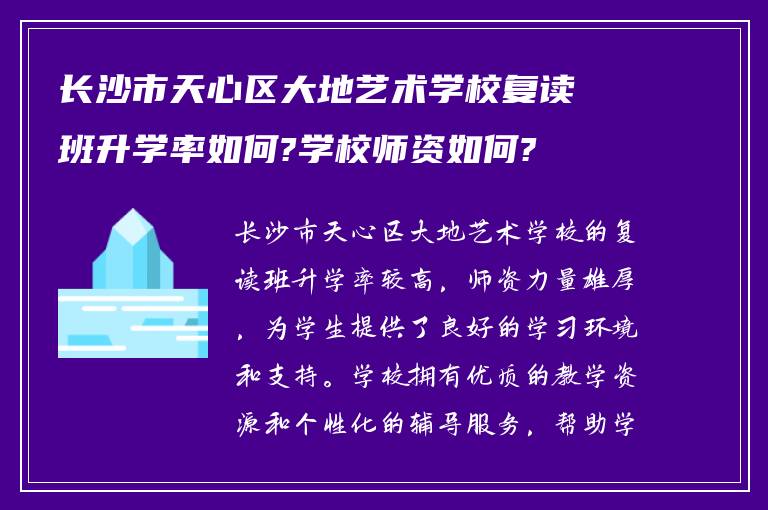 长沙市天心区大地艺术学校复读班升学率如何?学校师资如何?

长沙市天心区大地艺术学校的复读班升学率较高，师资力量雄厚，为学生提供了良好的学习环境和支持。学校拥有优质的教学资源和个性化的辅导服务，帮助学